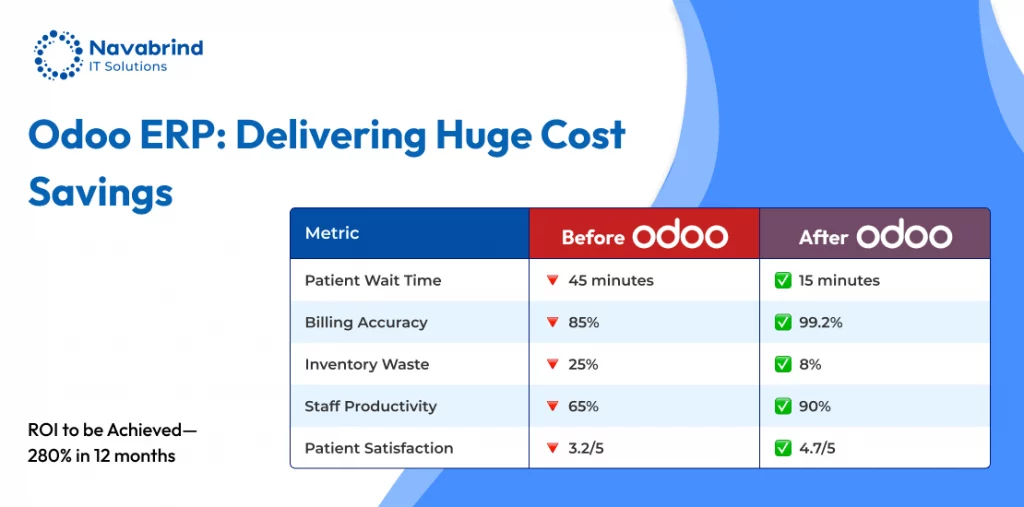 Navabrind
IT Solutions

Odoo ERP: Delivering Huge Cost Savings

| Metric | Before odoo | After odoo |
|---|---|---|
| Patient Wait Time | 🔻 45 minutes | ✅ 15 minutes |
| Billing Accuracy | 🔻 85% | ✅ 99.2% |
| Inventory Waste | 🔻 25% | ✅ 8% |
| Staff Productivity | 🔻 65% | ✅ 90% |
| Patient Satisfaction | 🔻 3.2/5 | ✅ 4.7/5 |

ROI to be Achieved—
280% in 12 months